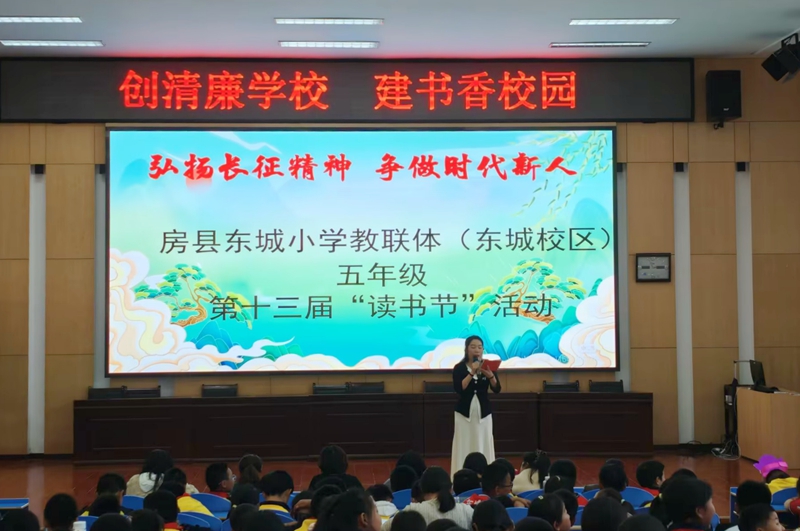 创清廉学校　建书香校园

弘扬长征精神　争做时代新人

房县东城小学教联体（东城校区）
五年级
第十三届“读书节”活动